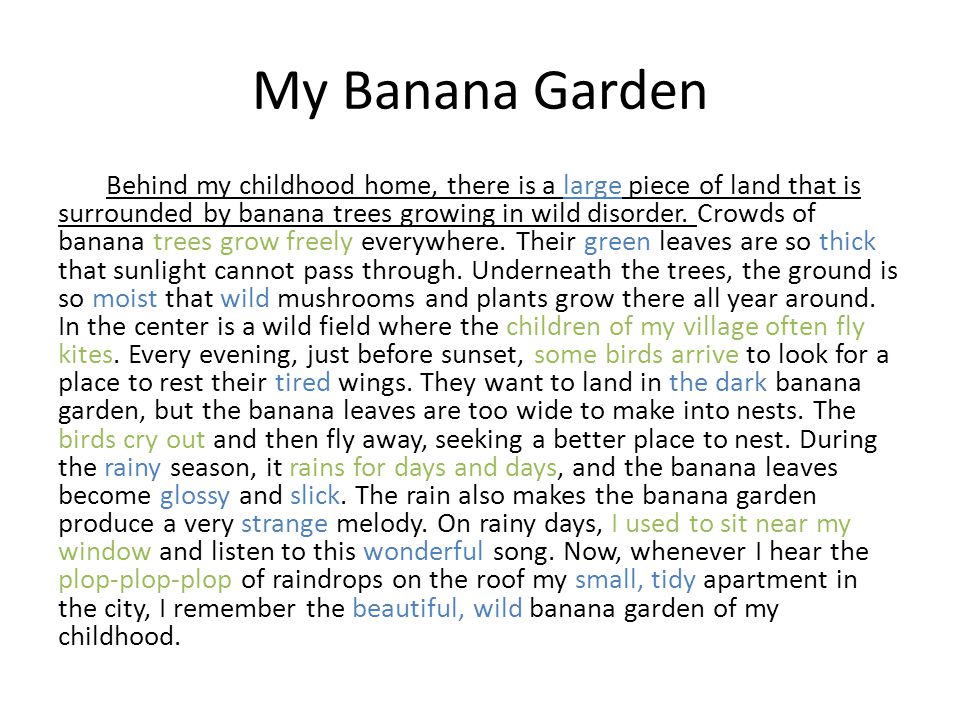 My Banana Garden

Behind my childhood home, there is a large piece of land that is surrounded by banana trees growing in wild disorder. Crowds of banana trees grow freely everywhere. Their green leaves are so thick that sunlight cannot pass through. Underneath the trees, the ground is so moist that wild mushrooms and plants grow there all year around. In the center is a wild field where the children of my village often fly kites. Every evening, just before sunset, some birds arrive to look for a place to rest their tired wings. They want to land in the dark banana garden, but the banana leaves are too wide to make into nests. The birds cry out and then fly away, seeking a better place to nest. During the rainy season, it rains for days and days, and the banana leaves become glossy and slick. The rain also makes the banana garden produce a very strange melody. On rainy days, I used to sit near my window and listen to this wonderful song. Now, whenever I hear the plop-plop-plop of raindrops on the roof my small, tidy apartment in the city, I remember the beautiful, wild banana garden of my childhood.